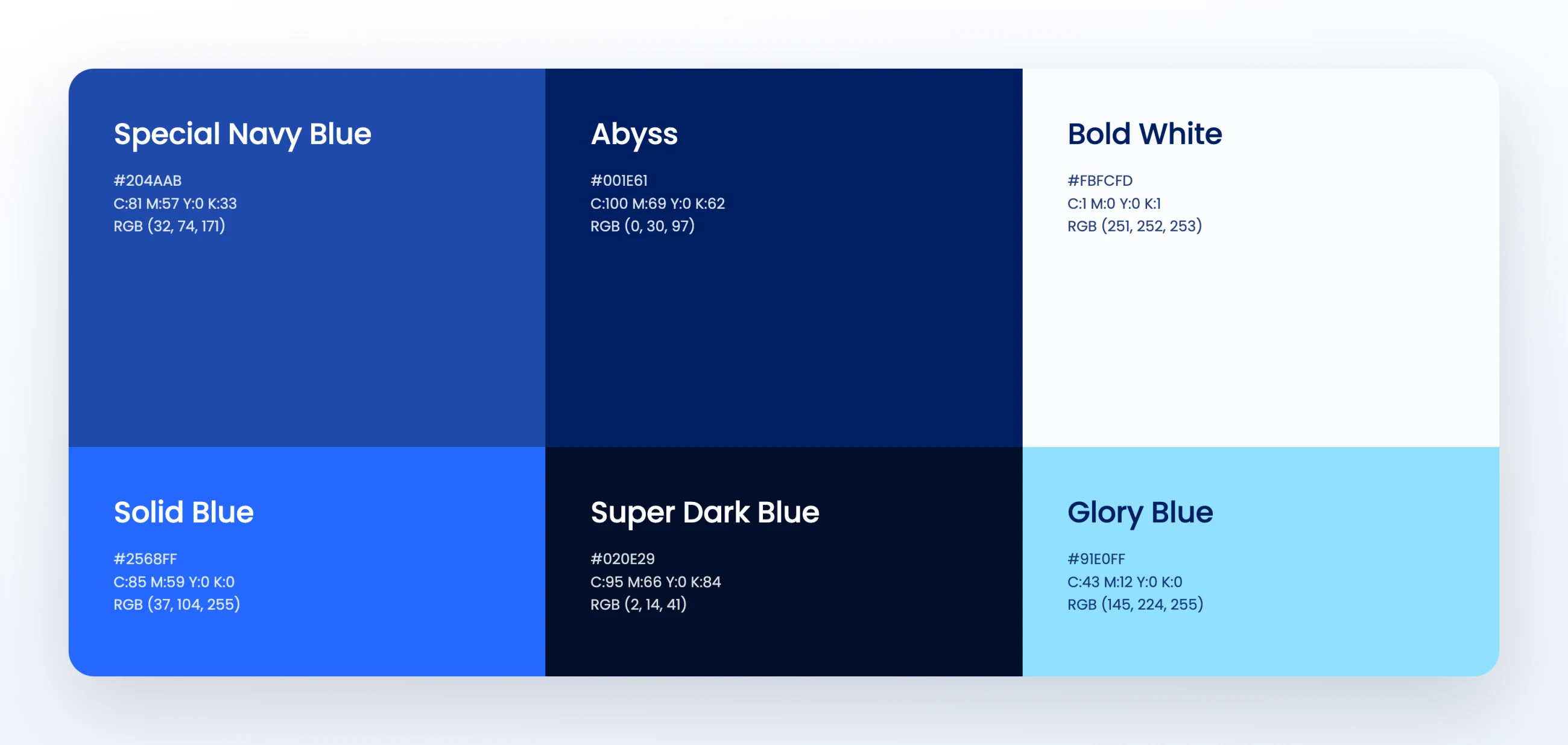 Special Navy Blue

#204AAB
C:81 M:57 Y:0 K:33
RGB (32, 74, 171)

Abyss

#001E61
C:100 M:69 Y:0 K:62
RGB (0, 30, 97)

Bold White

#FBFCFD
C:1 M:0 Y:0 K:1
RGB (251, 252, 253)

Solid Blue

#2568FF
C:85 M:59 Y:0 K:0
RGB (37, 104, 255)

Super Dark Blue

#020E29
C:95 M:66 Y:0 K:84
RGB (2, 14, 41)

Glory Blue

#91E0FF
C:43 M:12 Y:0 K:0
RGB (145, 224, 255)